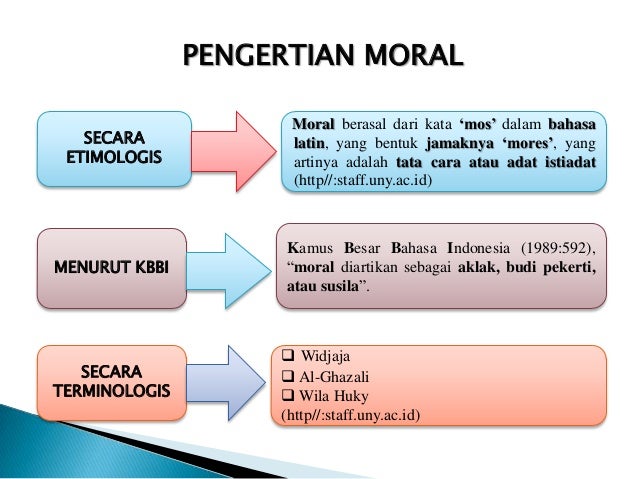 PENGERTIAN MORAL

SECARA ETIMOLOGIS

Moral berasal dari kata 'mos' dalam bahasa latin, yang bentuk jamaknya 'mores', yang artinya adalah tata cara atau adat istiadat (http//:staff.uny.ac.id)

MENURUT KBBI

Kamus Besar Bahasa Indonesia (1989:592), "moral diartikan sebagai aklak, budi pekerti, atau susila".

SECARA TERMINOLOGIS

❑ Widjaja
❑ Al-Ghazali
❑ Wila Huky
(http//:staff.uny.ac.id)